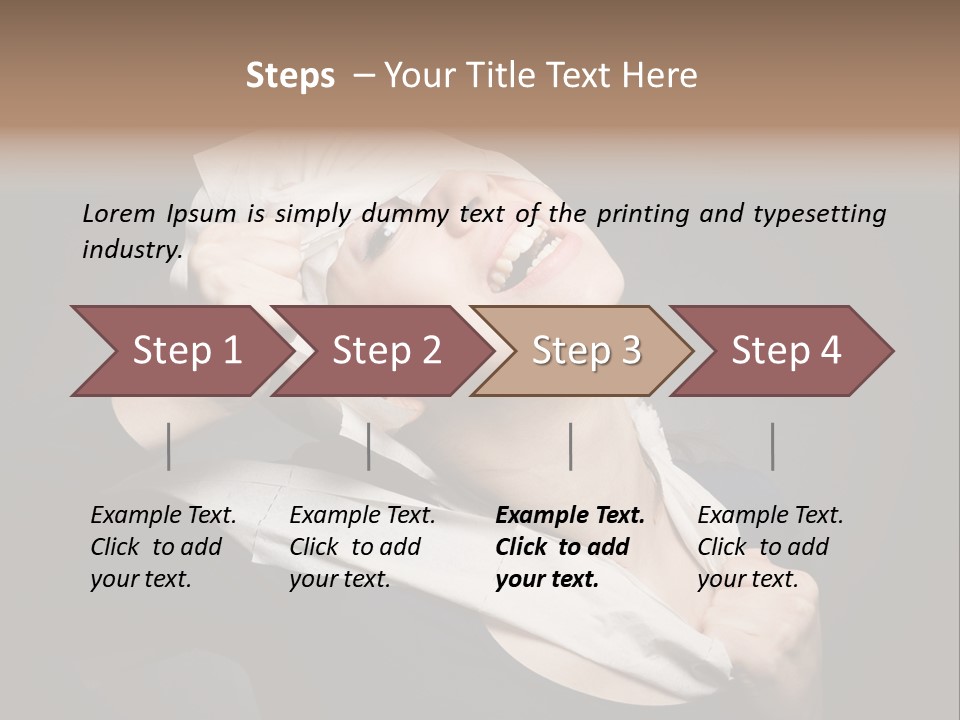 Steps – Your Title Text Here

Lorem Ipsum is simply dummy text of the printing and typesetting industry.

Step 1

Step 2

Step 3

Step 4

Example Text. Click to add your text.

Example Text. Click to add your text.

Example Text. Click to add your text.

Example Text. Click to add your text.